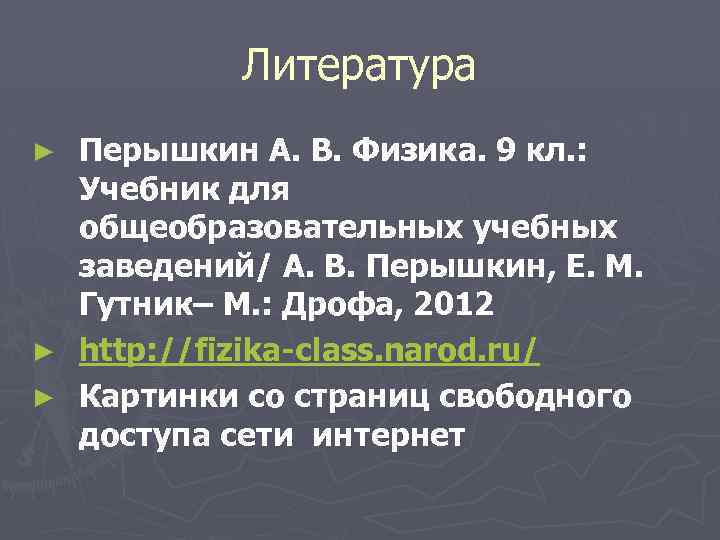 Литература

► Перышкин А. В. Физика. 9 кл.: Учебник для общеобразовательных учебных заведений/ А. В. Перышкин, Е. М. Гутник– М.: Дрофа, 2012

► http://fizika-class.narod.ru/

► Картинки со страниц свободного доступа сети интернет